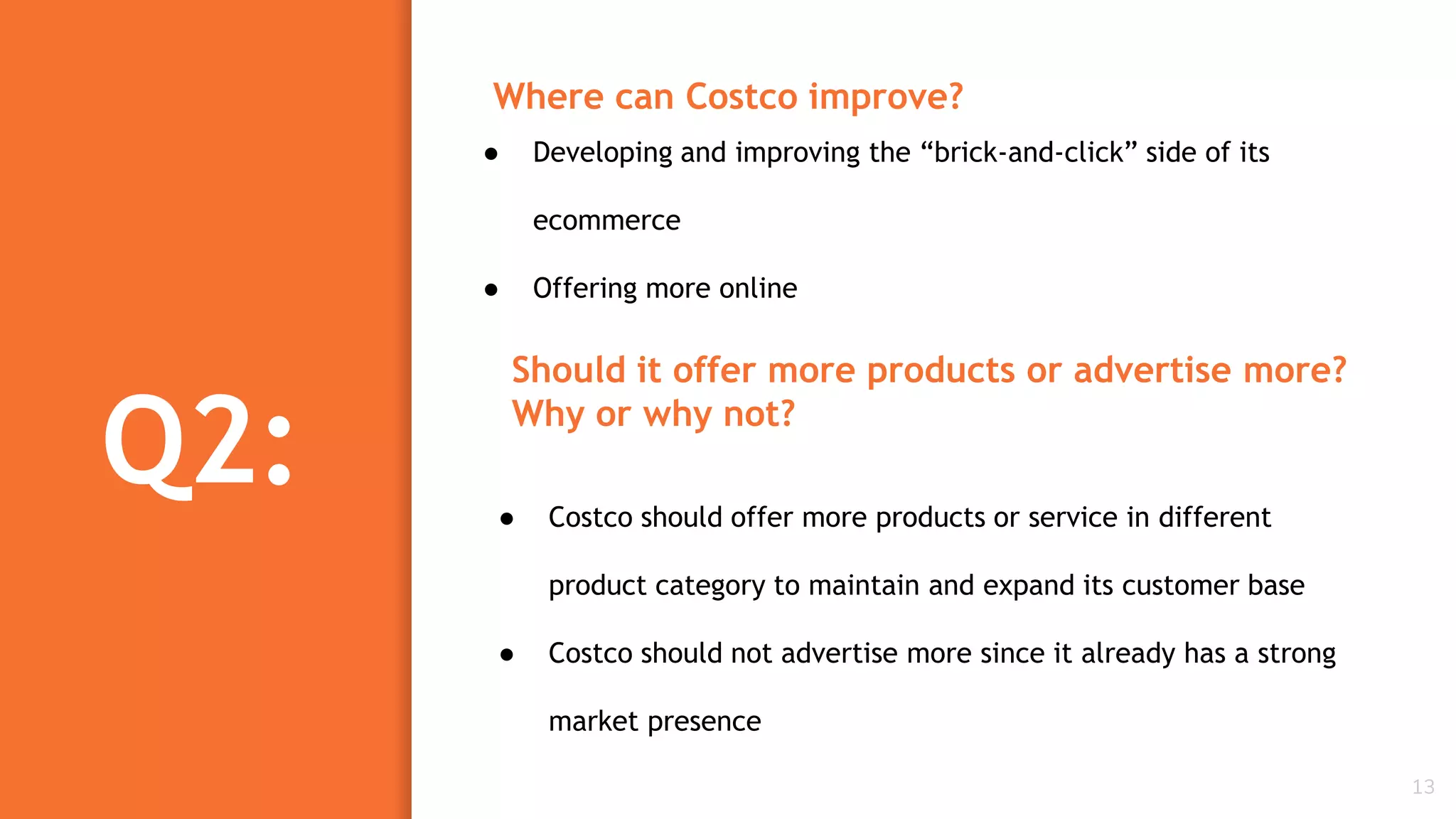 Q2:

Where can Costco improve?

● Developing and improving the “brick-and-click” side of its ecommerce

● Offering more online

Should it offer more products or advertise more? Why or why not?

● Costco should offer more products or service in different product category to maintain and expand its customer base

● Costco should not advertise more since it already has a strong market presence

13